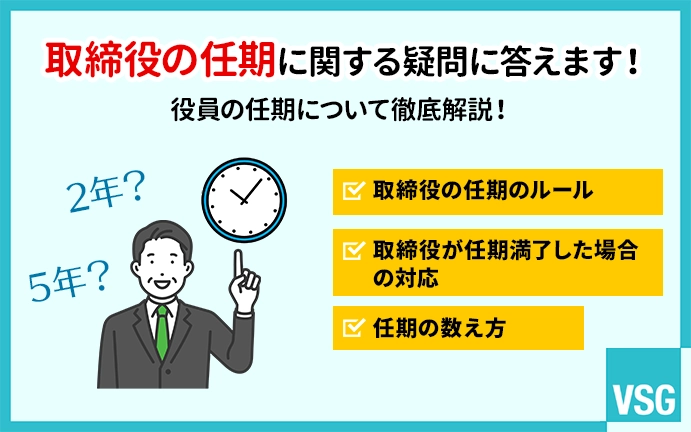 取締役の任期に関する疑問に答えます！

役員の任期について徹底解説！

2年？

5年？

取締役の任期のルール

取締役が任期満了した場合の対応

任期の数え方

VSG